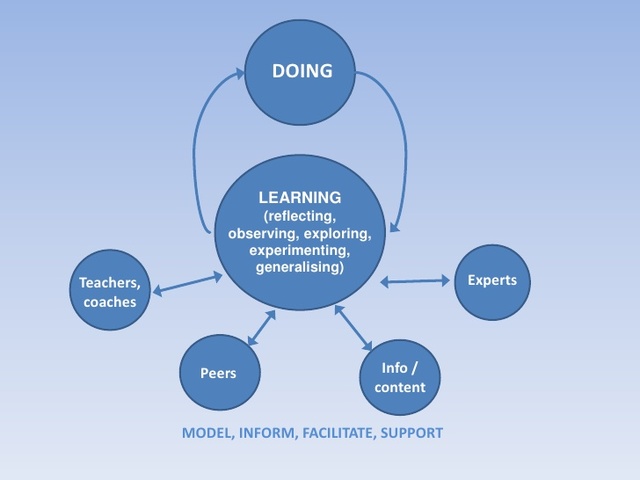 DOING

LEARNING
(reflecting, observing, exploring, experimenting, generalising)

Teachers, coaches

Experts

Peers

Info / content

MODEL, INFORM, FACILITATE, SUPPORT